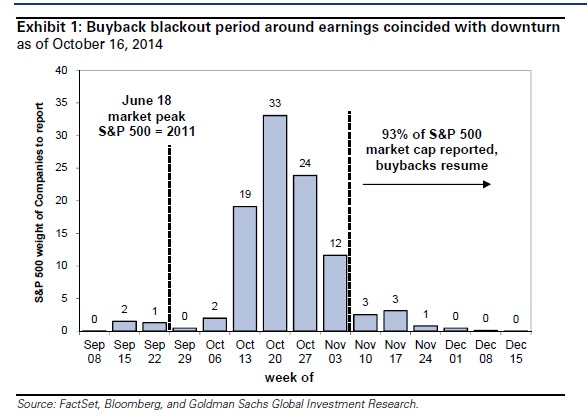 Exhibit 1: Buyback blackout period around earnings coincided with downturn
as of October 16, 2014

S&P 500 weight of Companies to report

40
35
30
25
20
15
10
5
0

June 18
market peak
S&P 500 = 2011

93% of S&P 500
market cap reported,
buybacks resume

0
2
1
0
2
19
33
24
12
3
3
1
0
0
0

Sep 08
Sep 15
Sep 22
Sep 29
Oct 06
Oct 13
Oct 20
Oct 27
Nov 03
Nov 10
Nov 17
Nov 24
Dec 01
Dec 08
Dec 15

week of

Source: FactSet, Bloomberg, and Goldman Sachs Global Investment Research.